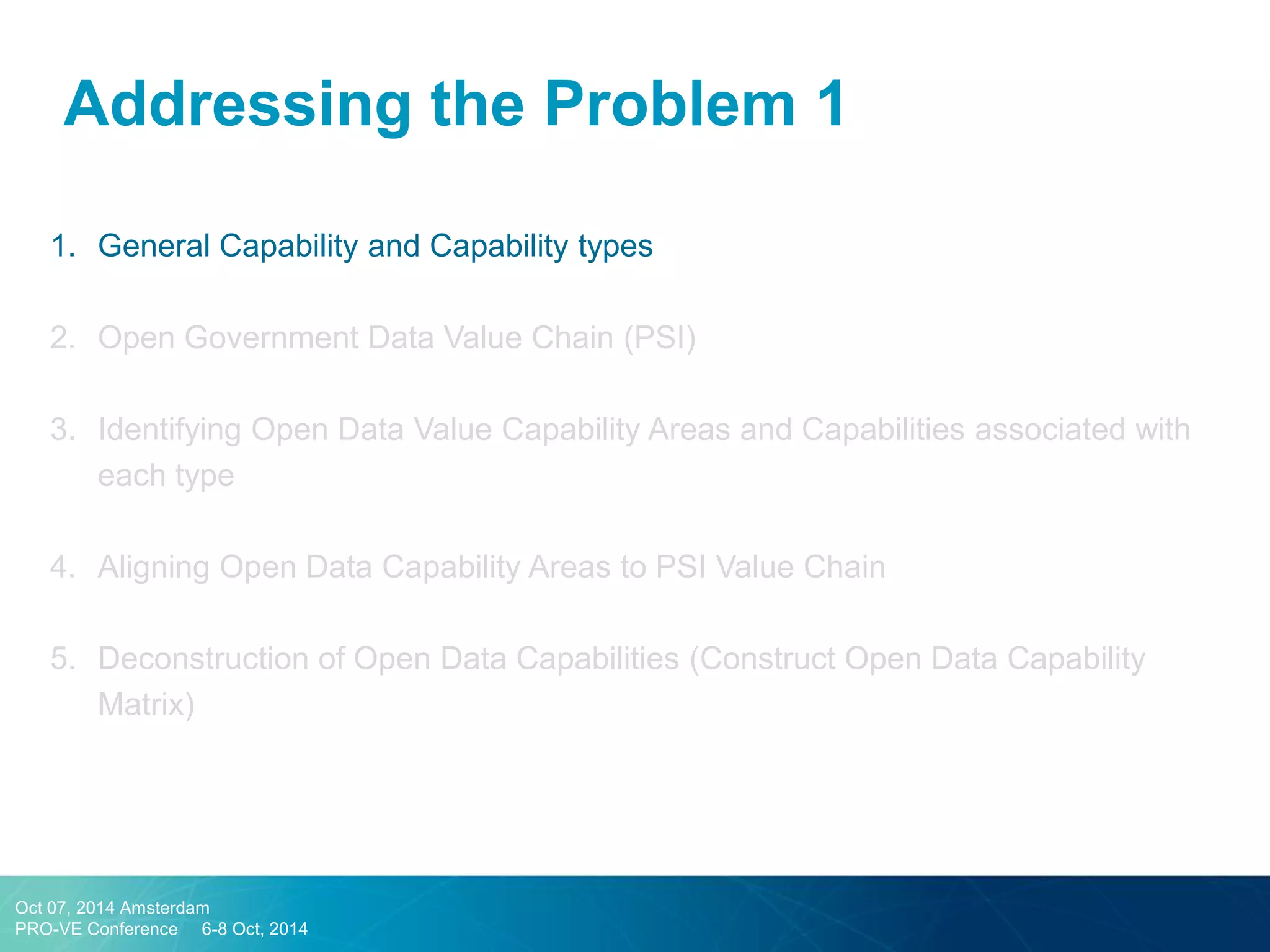 Addressing the Problem 1

1. General Capability and Capability types

2. Open Government Data Value Chain (PSI)

3. Identifying Open Data Value Capability Areas and Capabilities associated with each type

4. Aligning Open Data Capability Areas to PSI Value Chain

5. Deconstruction of Open Data Capabilities (Construct Open Data Capability Matrix)

Oct 07, 2014 Amsterdam
PRO-VE Conference 6-8 Oct, 2014